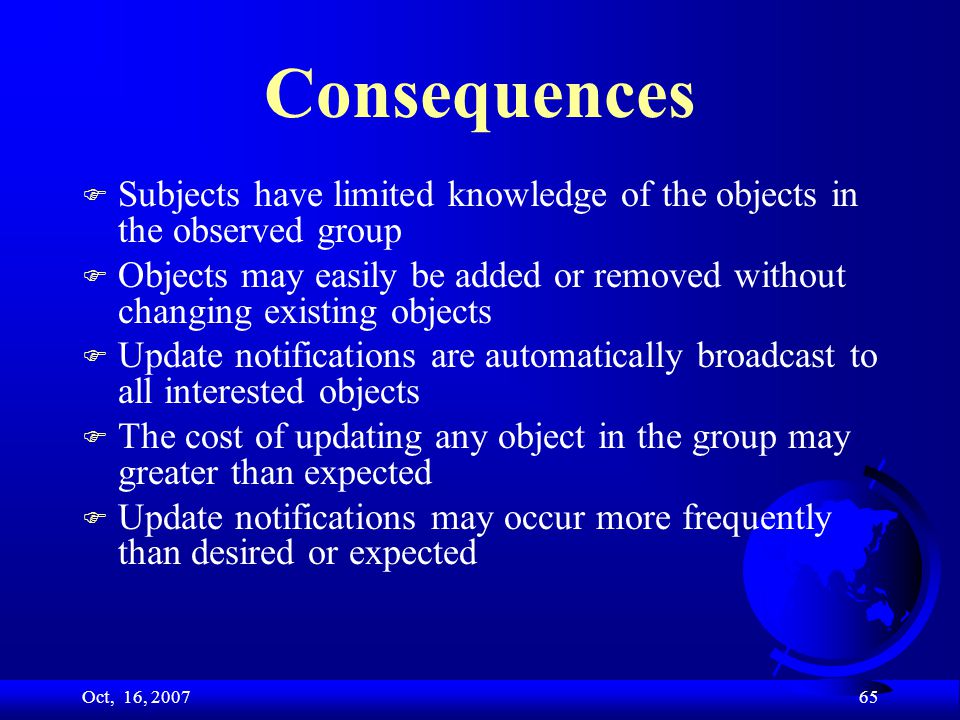 Consequences

- Subjects have limited knowledge of the objects in the observed group
- Objects may easily be added or removed without changing existing objects
- Update notifications are automatically broadcast to all interested objects
- The cost of updating any object in the group may greater than expected
- Update notifications may occur more frequently than desired or expected

Oct, 16, 2007

65